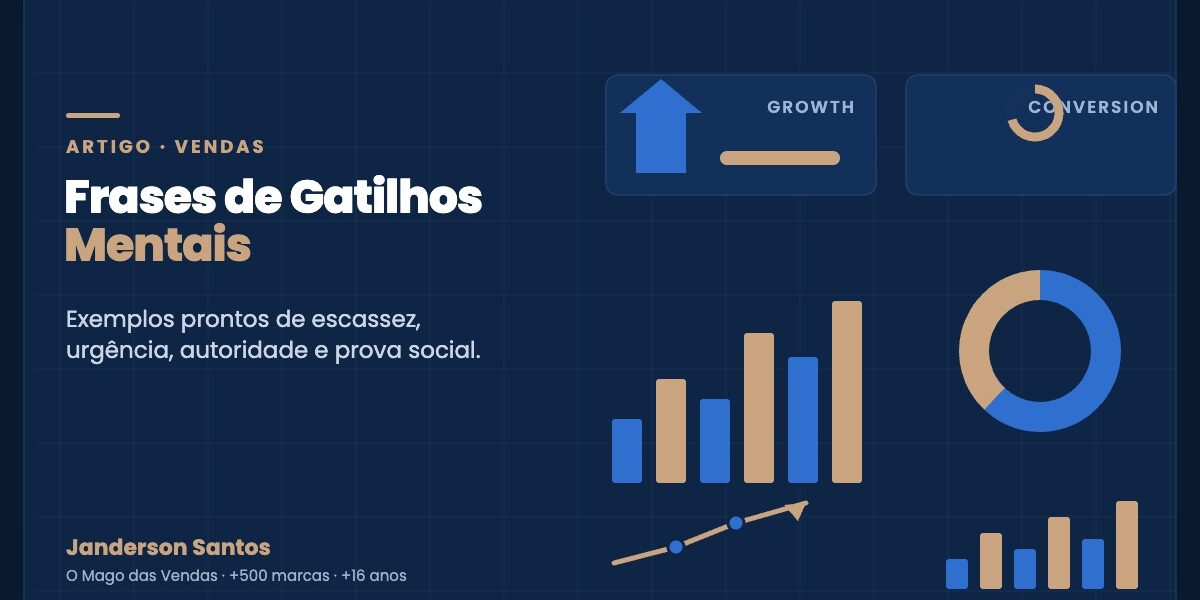 ARTIGO · VENDAS

Frases de Gatilhos Mentais

Exemplos prontos de escassez, urgência, autoridade e prova social.

Janderson Santos

O Mago das Vendas · +500 marcas · +16 anos

GROWTH

CONVERSION